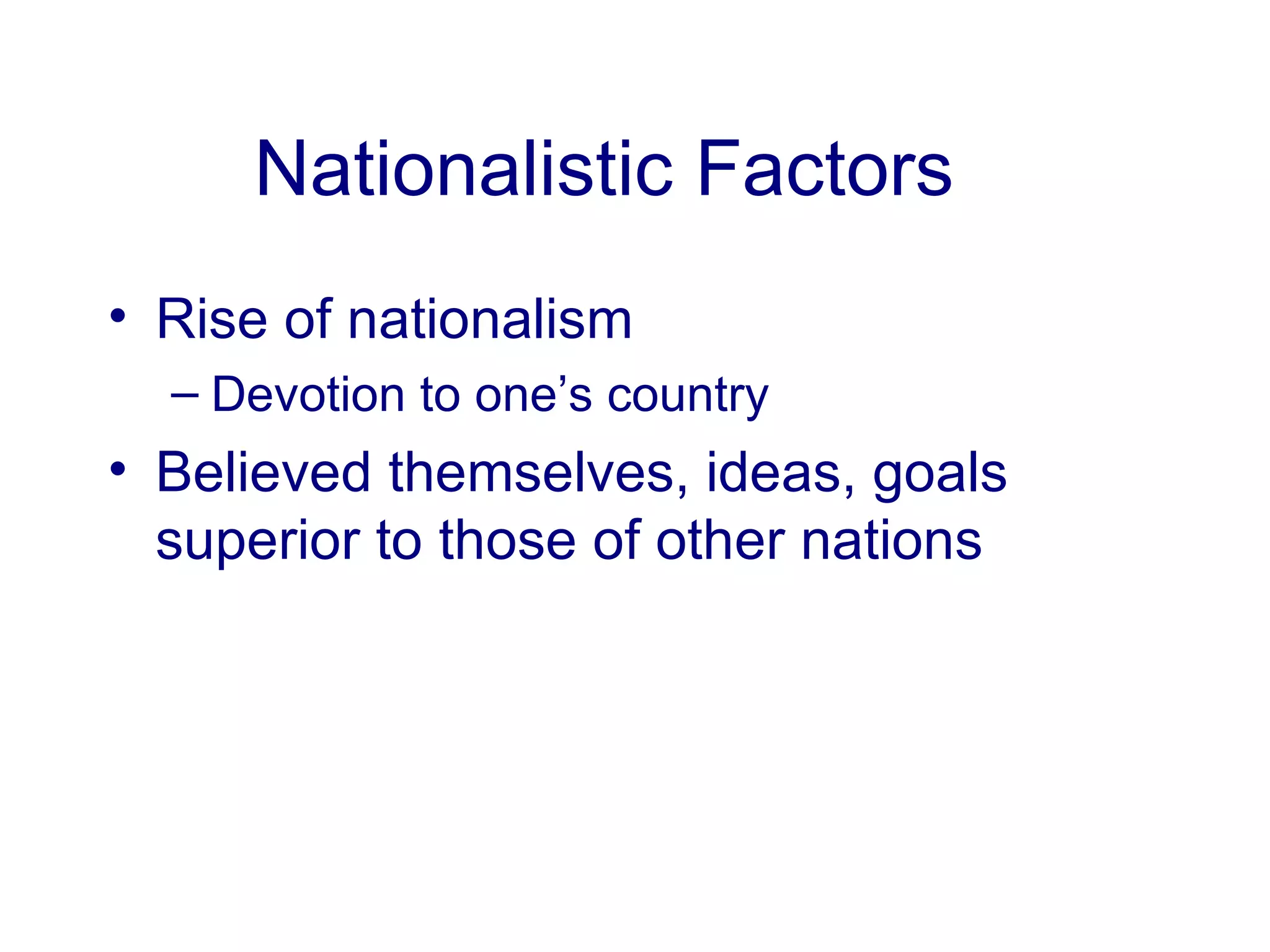 Nationalistic Factors

• Rise of nationalism
– Devotion to one’s country
• Believed themselves, ideas, goals superior to those of other nations